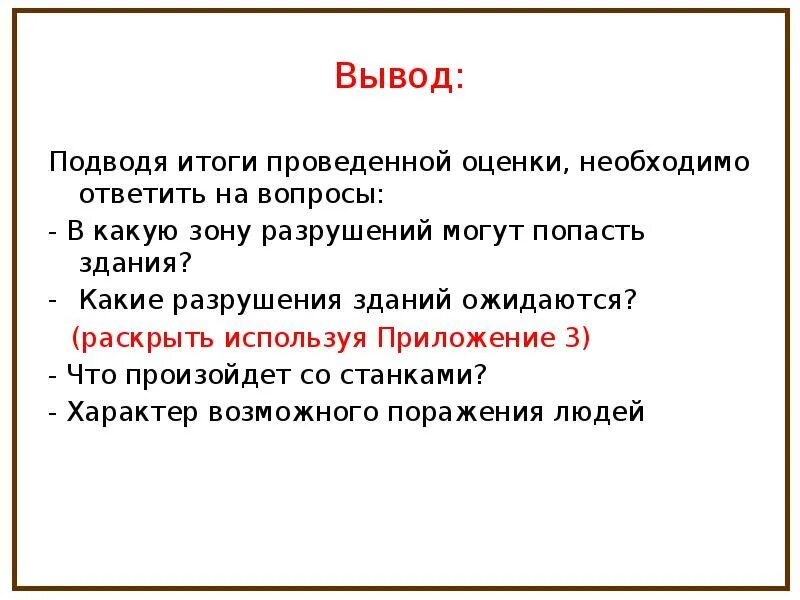 Вывод:

Подводя итоги проведенной оценки, необходимо ответить на вопросы:
- В какую зону разрушений могут попасть здания?
- Какие разрушения зданий ожидаются?
(раскрыть используя Приложение 3)
- Что произойдет со станками?
- Характер возможного поражения людей